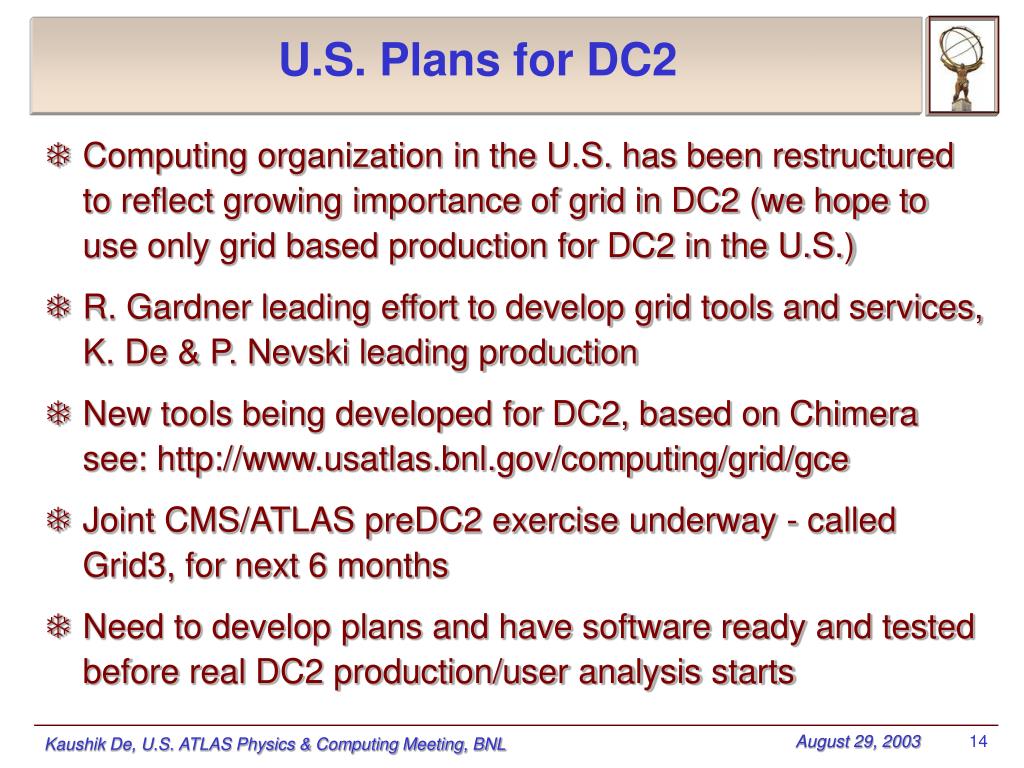 U.S. Plans for DC2

❄ Computing organization in the U.S. has been restructured to reflect growing importance of grid in DC2 (we hope to use only grid based production for DC2 in the U.S.)

❄ R. Gardner leading effort to develop grid tools and services, K. De & P. Nevski leading production

❄ New tools being developed for DC2, based on Chimera see: http://www.usatlas.bnl.gov/computing/grid/gce

❄ Joint CMS/ATLAS preDC2 exercise underway - called Grid3, for next 6 months

❄ Need to develop plans and have software ready and tested before real DC2 production/user analysis starts

Kaushik De, U.S. ATLAS Physics & Computing Meeting, BNL

August 29, 2003

14